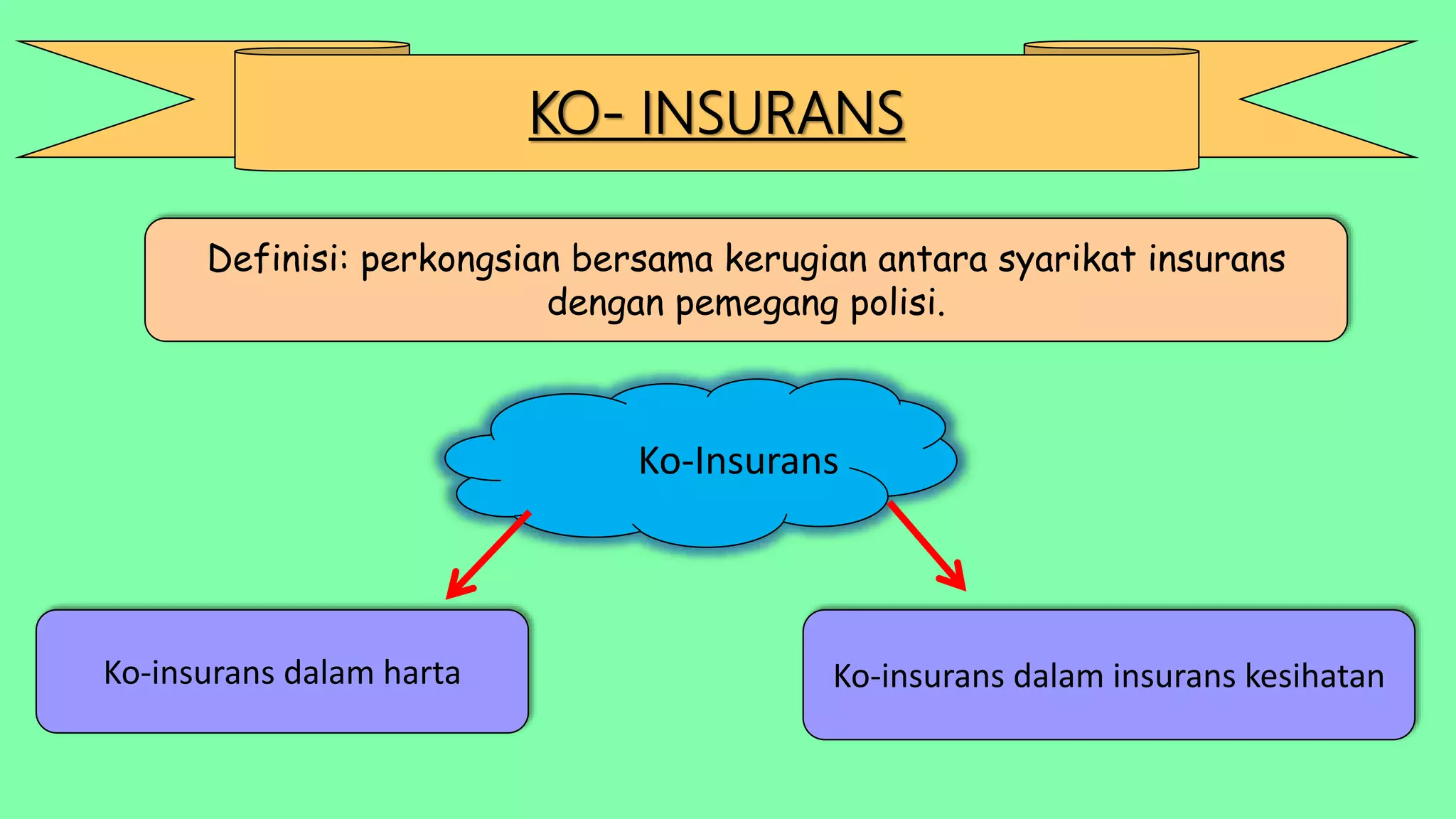 KO- INSURANS

Definisi: perkongsian bersama kerugian antara syarikat insurans dengan pemegang polisi.

Ko-Insurans

Ko-insurans dalam harta

Ko-insurans dalam insurans kesihatan